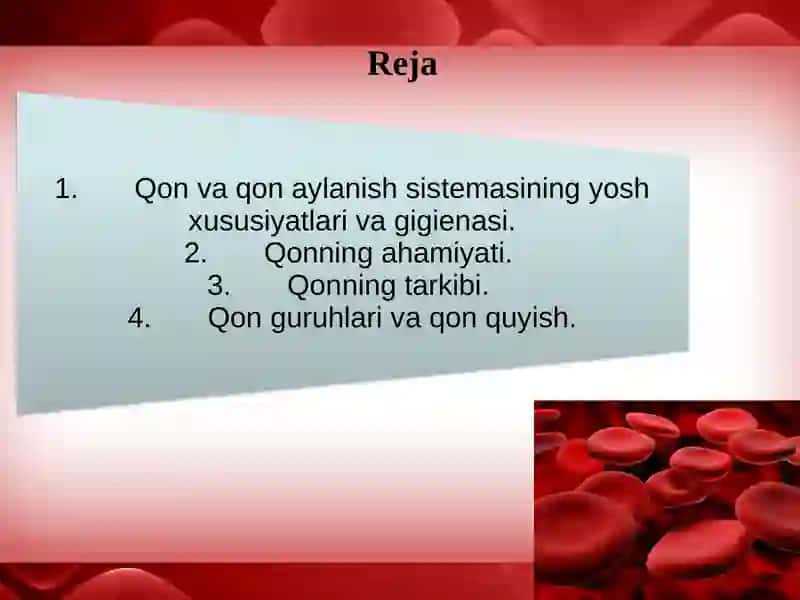 Reja

1. Qon va qon aylanish sistemasining yosh xususiyatlari va gigienasi.
2. Qonning ahamiyati.
3. Qonning tarkibi.
4. Qon guruhlari va qon quyish.